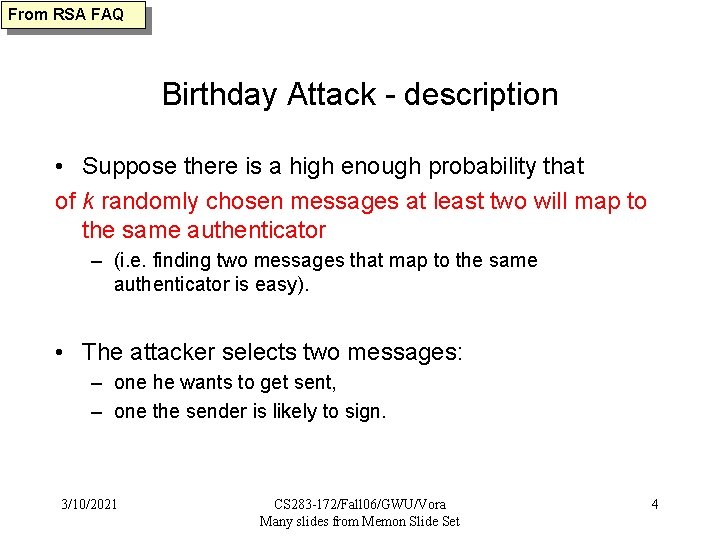 From RSA FAQ

Birthday Attack - description

• Suppose there is a high enough probability that

of $k$ randomly chosen messages at least two will map to the same authenticator

– (i.e. finding two messages that map to the same authenticator is easy).

• The attacker selects two messages:

– one he wants to get sent,

– one the sender is likely to sign.

3/10/2021

CS283-172/Fall06/GWU/Vora
Many slides from Memon Slide Set

4